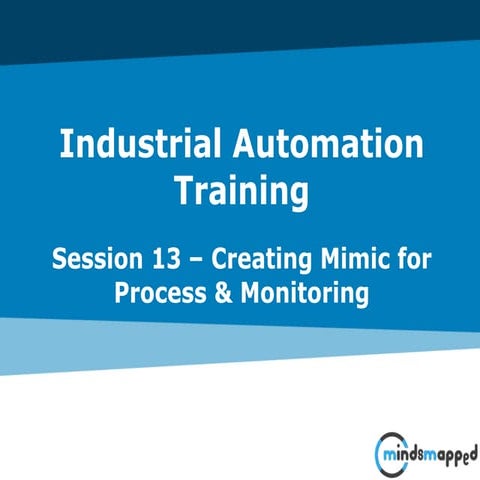 Industrial Automation Training

Session 13 – Creating Mimic for Process & Monitoring

mindsmapped